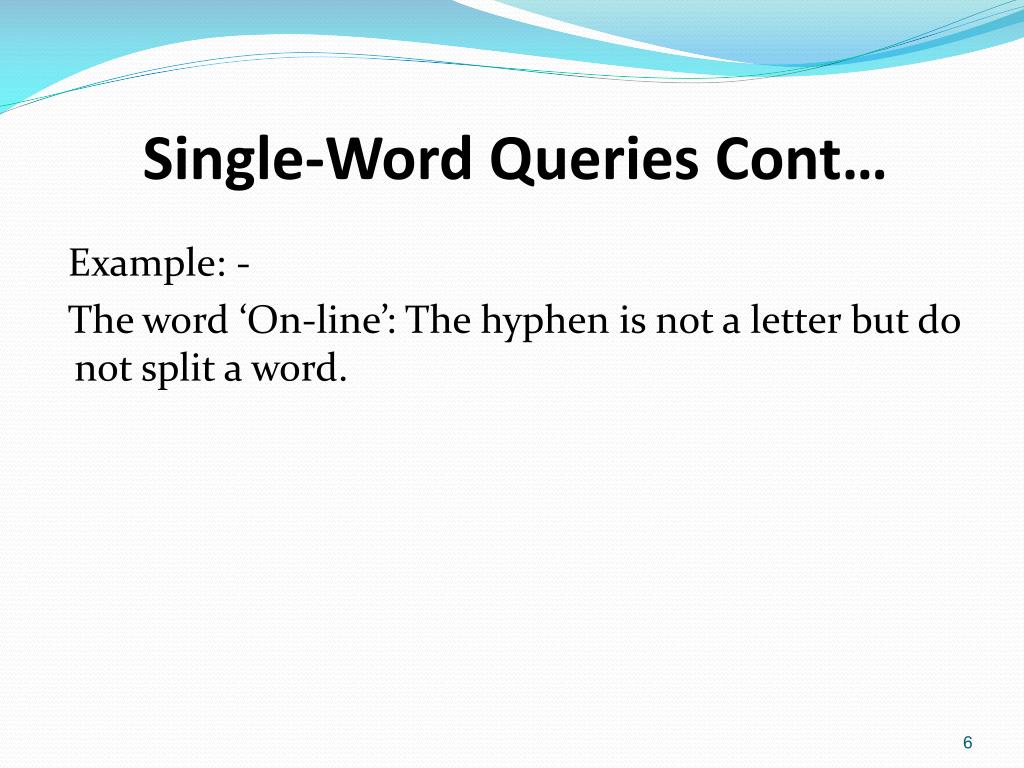 Single-Word Queries Cont…

Example: -
The word ‘On-line’: The hyphen is not a letter but do not split a word.

6